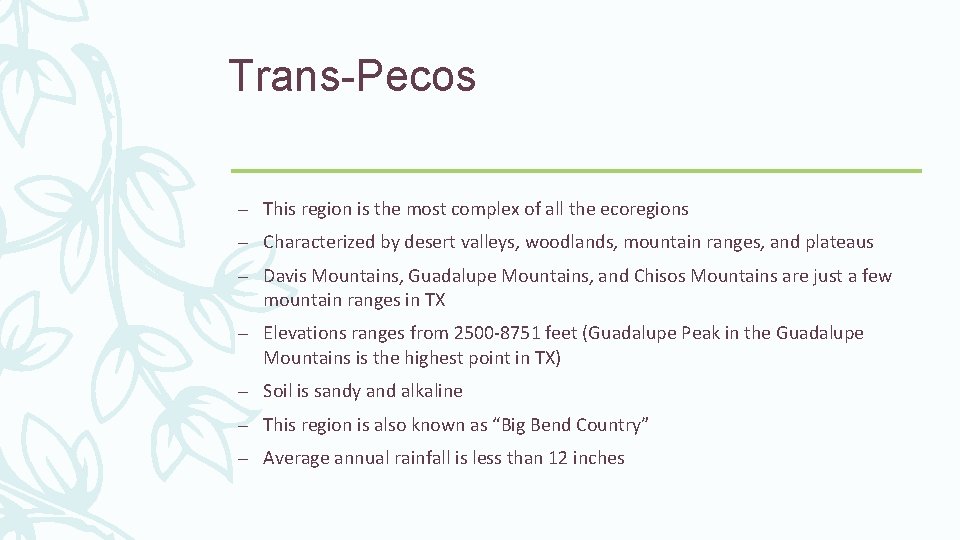 Trans-Pecos

– This region is the most complex of all the ecoregions

– Characterized by desert valleys, woodlands, mountain ranges, and plateaus

– Davis Mountains, Guadalupe Mountains, and Chisos Mountains are just a few mountain ranges in TX

– Elevations ranges from 2500-8751 feet (Guadalupe Peak in the Guadalupe Mountains is the highest point in TX)

– Soil is sandy and alkaline

– This region is also known as “Big Bend Country”

– Average annual rainfall is less than 12 inches